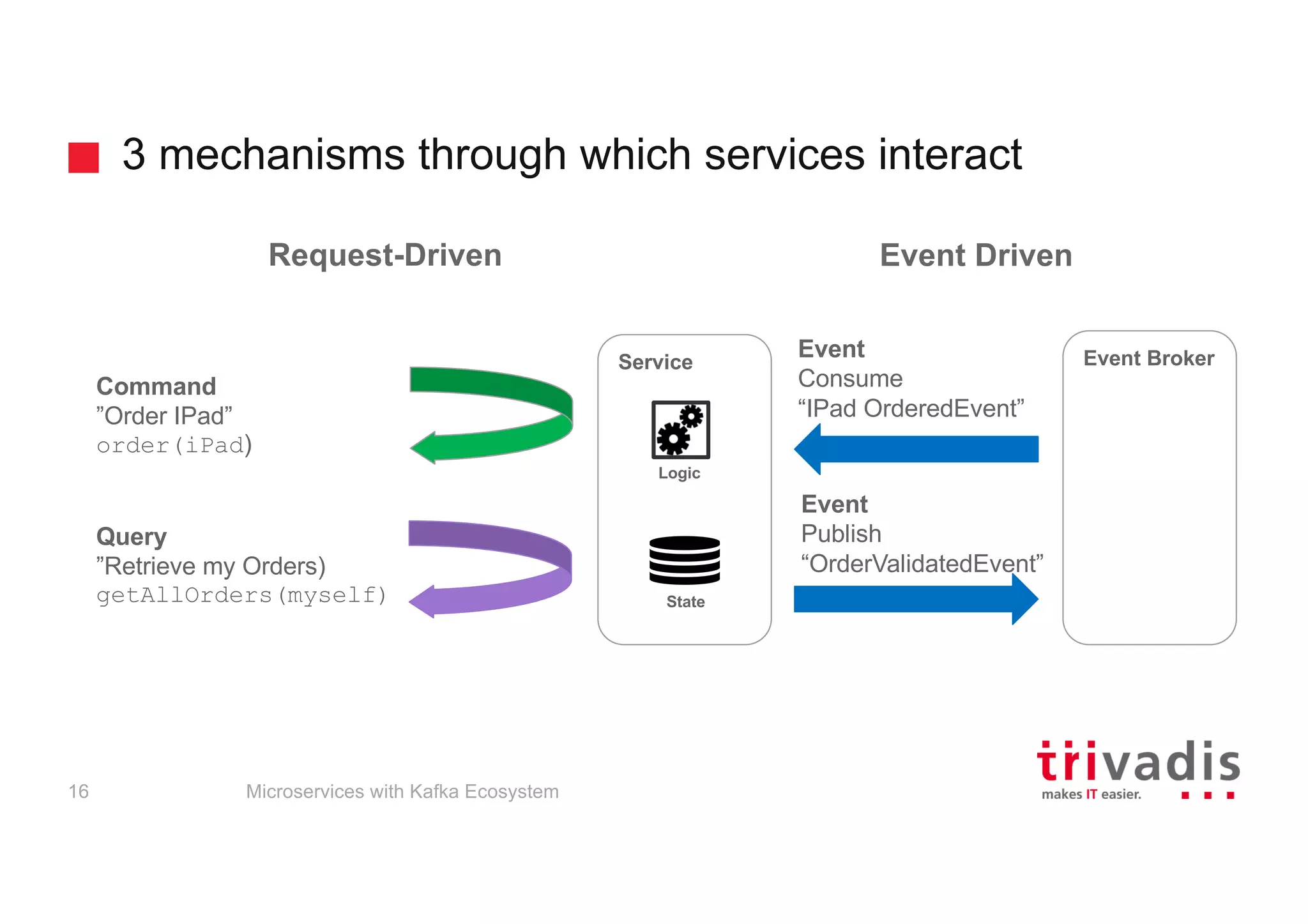 3 mechanisms through which services interact

Request-Driven

Event Driven

Command
”Order IPad”
order(iPad)

Query
”Retrieve my Orders)
getAllOrders(myself)

Service

Logic

State

Event
Consume
“IPad OrderedEvent”

Event
Publish
“OrderValidatedEvent”

Event Broker

16

Microservices with Kafka Ecosystem

trivadis
makes IT easier.